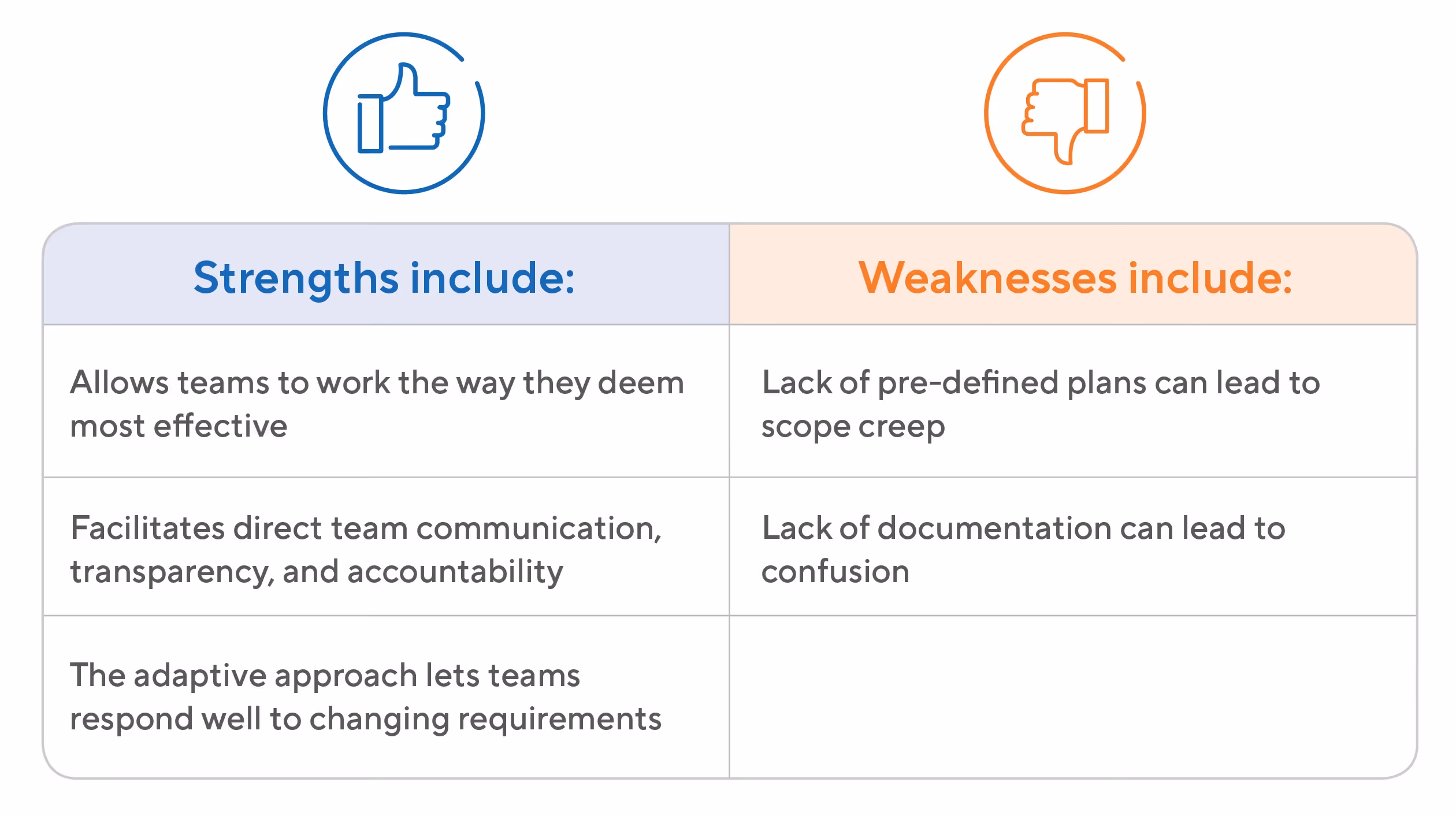 | Strengths include: | Weaknesses include: |
|---|---|
| Allows teams to work the way they deem most effective | Lack of pre-defined plans can lead to scope creep |
| Facilitates direct team communication, transparency, and accountability | Lack of documentation can lead to confusion |
| The adaptive approach lets teams respond well to changing requirements | |